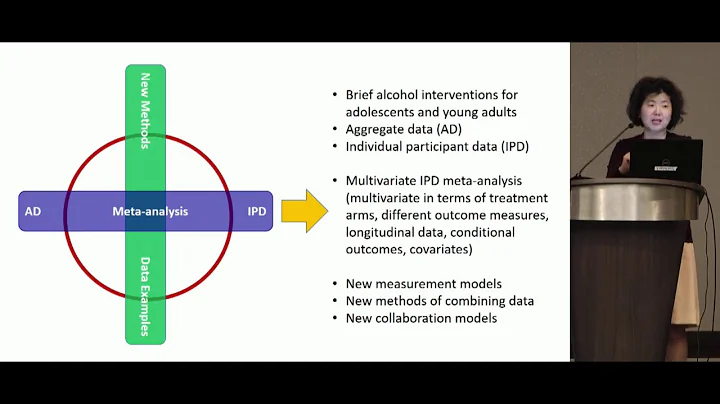 New Methods

AD Meta-analysis IPD

Data Examples

• Brief alcohol interventions for adolescents and young adults
• Aggregate data (AD)
• Individual participant data (IPD)

• Multivariate IPD meta-analysis (multivariate in terms of treatment arms, different outcome measures, longitudinal data, conditional outcomes, covariates)

• New measurement models
• New methods of combining data
• New collaboration models